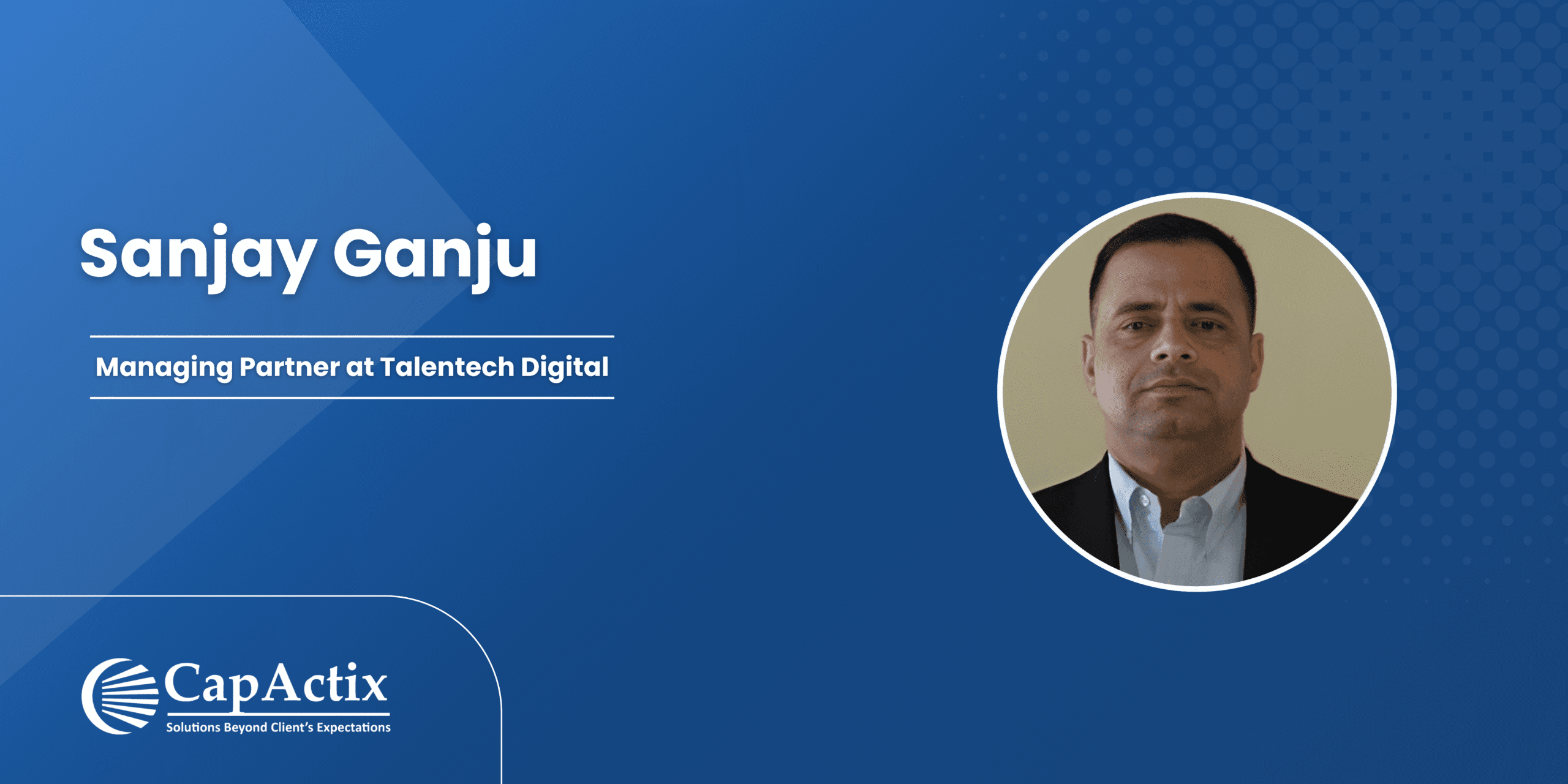 Sanjay Ganju

Managing Partner at Talentech Digital

CapActix
Solutions Beyond Client's Expectations